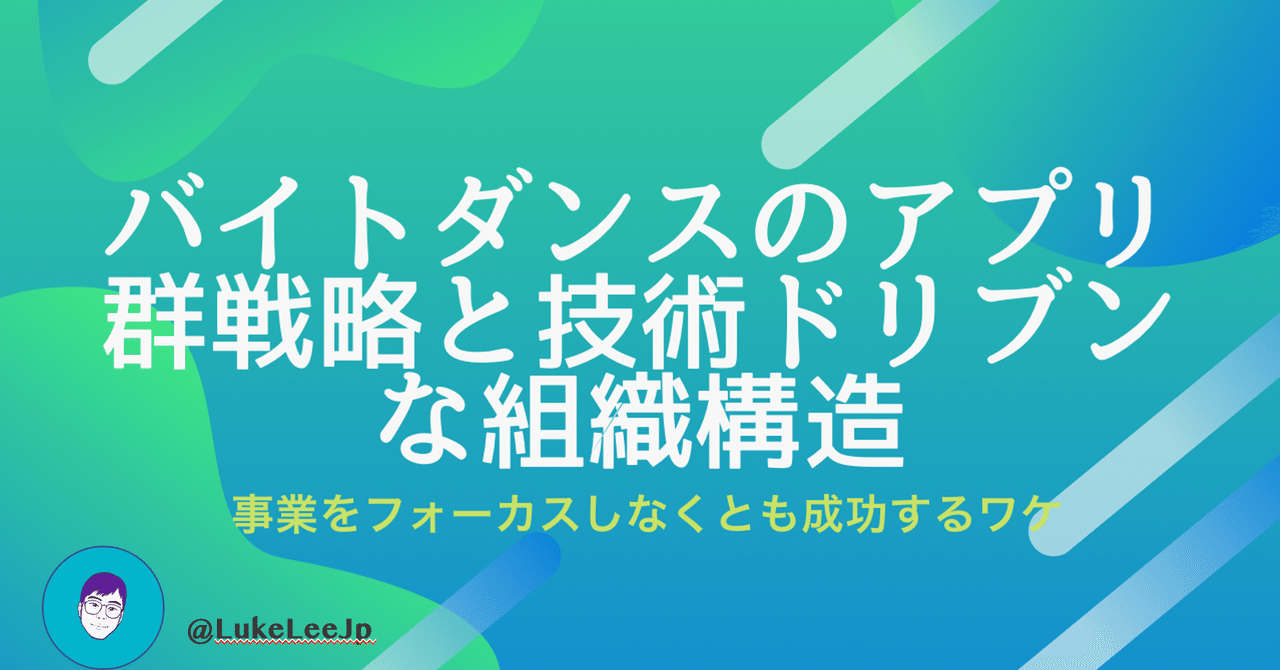 バイトダンスのアプリ群戦略と技術ドリブンな組織構造

事業をフォーカスしなくとも成功するワケ

@LukeLeeJp